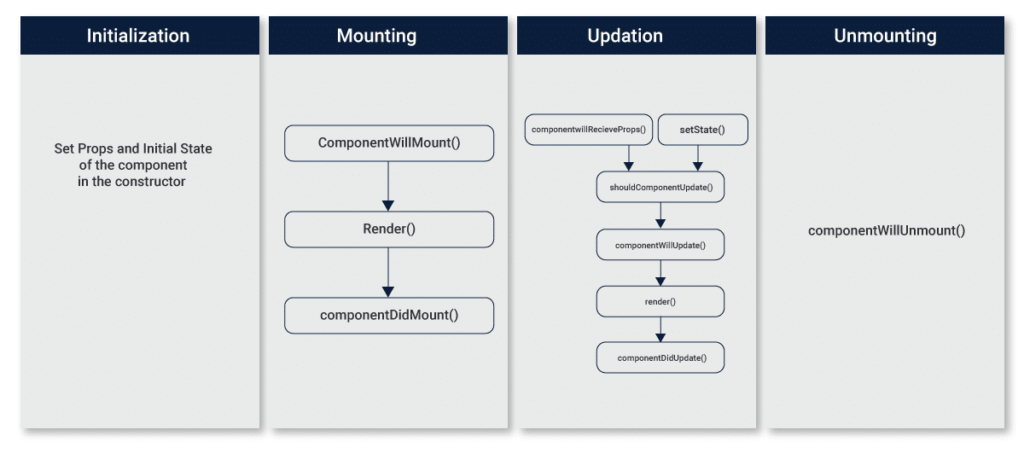 Initialization

Set Props and Initial State of the component in the constructor

Mounting

ComponentWillMount()

Render()

componentDidMount()

Updation

componentwillRecieveProps()

setState()

shouldComponentUpdate()

componentWillUpdate()

render()

componentDidUpdate()

Unmounting

componentWillUnmount()